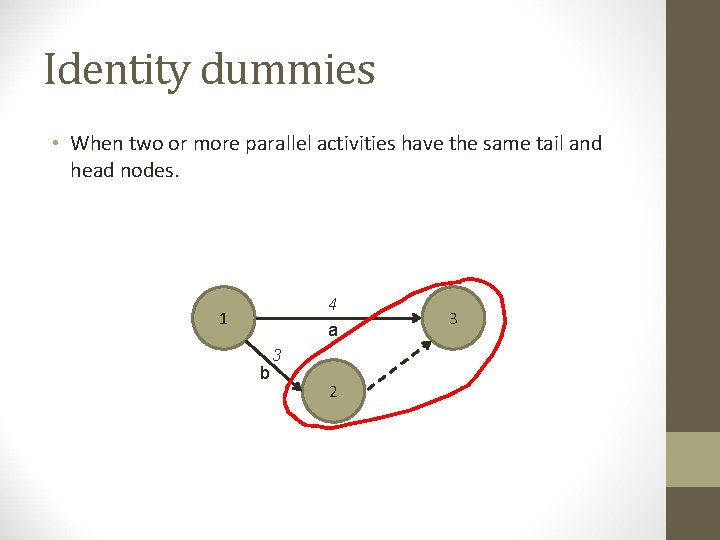 Identity dummies

• When two or more parallel activities have the same tail and head nodes.

1

4

a

3

3

b

2